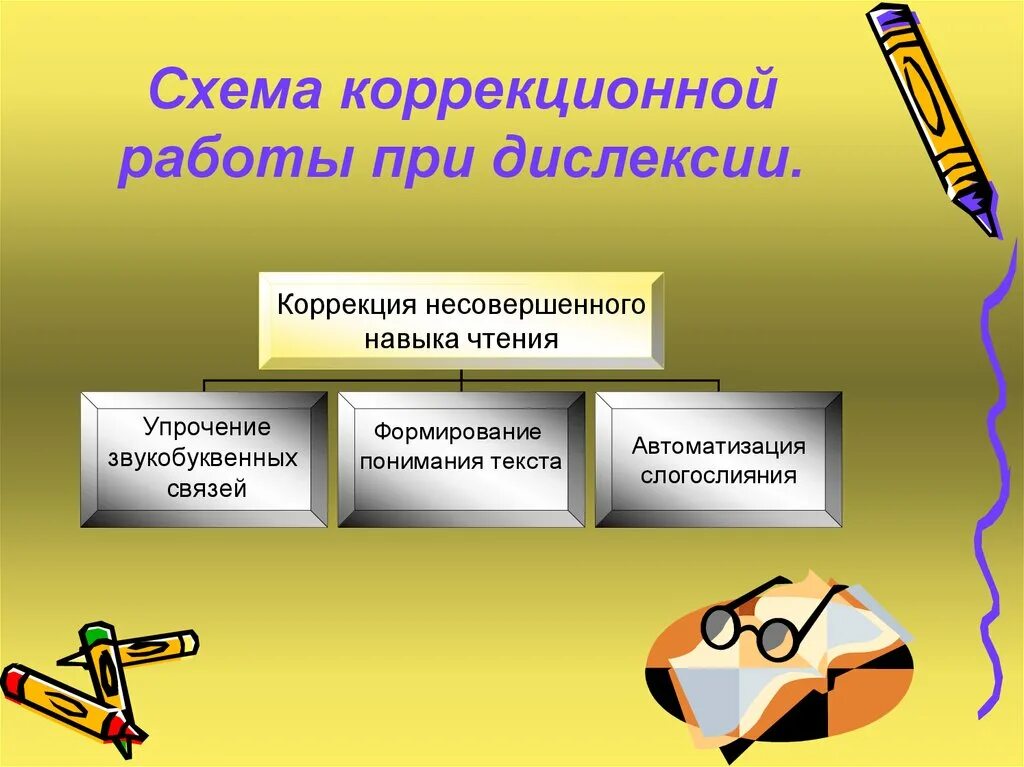 Схема коррекционной работы при дислексии.

Коррекция несовершенного навыка чтения

Упрочение звукобуквенных связей

Формирование понимания текста

Автоматизация слогослияния